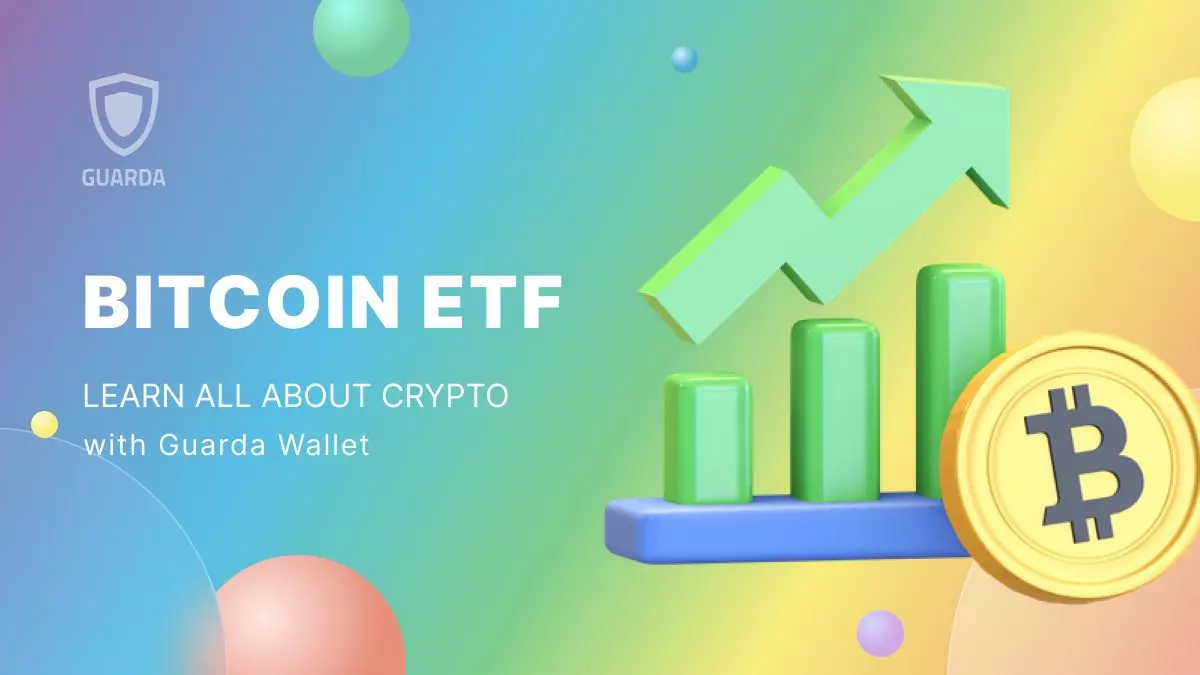 GUARDA

BITCOIN ETF

LEARN ALL ABOUT CRYPTO
with Guarda Wallet